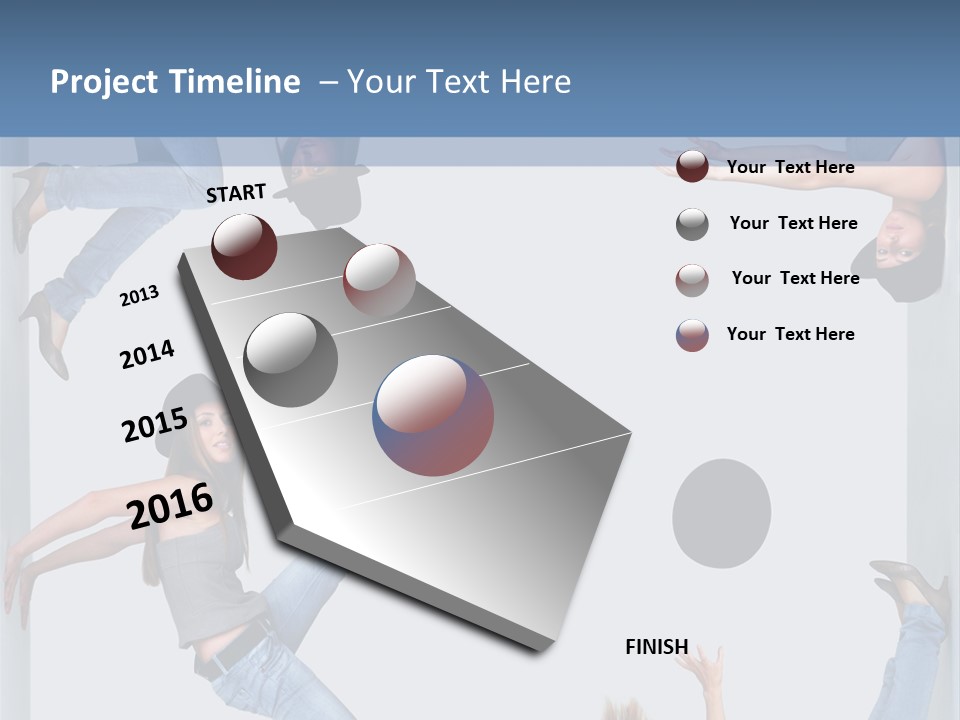 Project Timeline – Your Text Here

START

2013

2014

2015

2016

Your Text Here

Your Text Here

Your Text Here

Your Text Here

FINISH